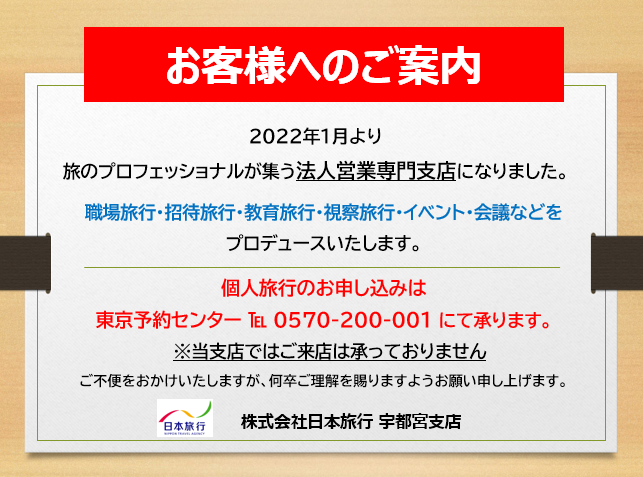 お客様へのご案内

2022年1月より
旅のプロフェッショナルが集う法人営業専門支店になりました。

職場旅行・招待旅行・教育旅行・視察旅行・イベント・会議などを
プロデュースいたします。

個人旅行のお申し込みは
東京予約センター TEL 0570-200-001 にて承ります。
※当支店ではご来店は承っておりません
ご不便をおかけいたしますが、何卒ご理解を賜りますようお願い申し上げます。

日本旅行
NIPPON TRAVEL AGENCY
株式会社日本旅行 宇都宮支店